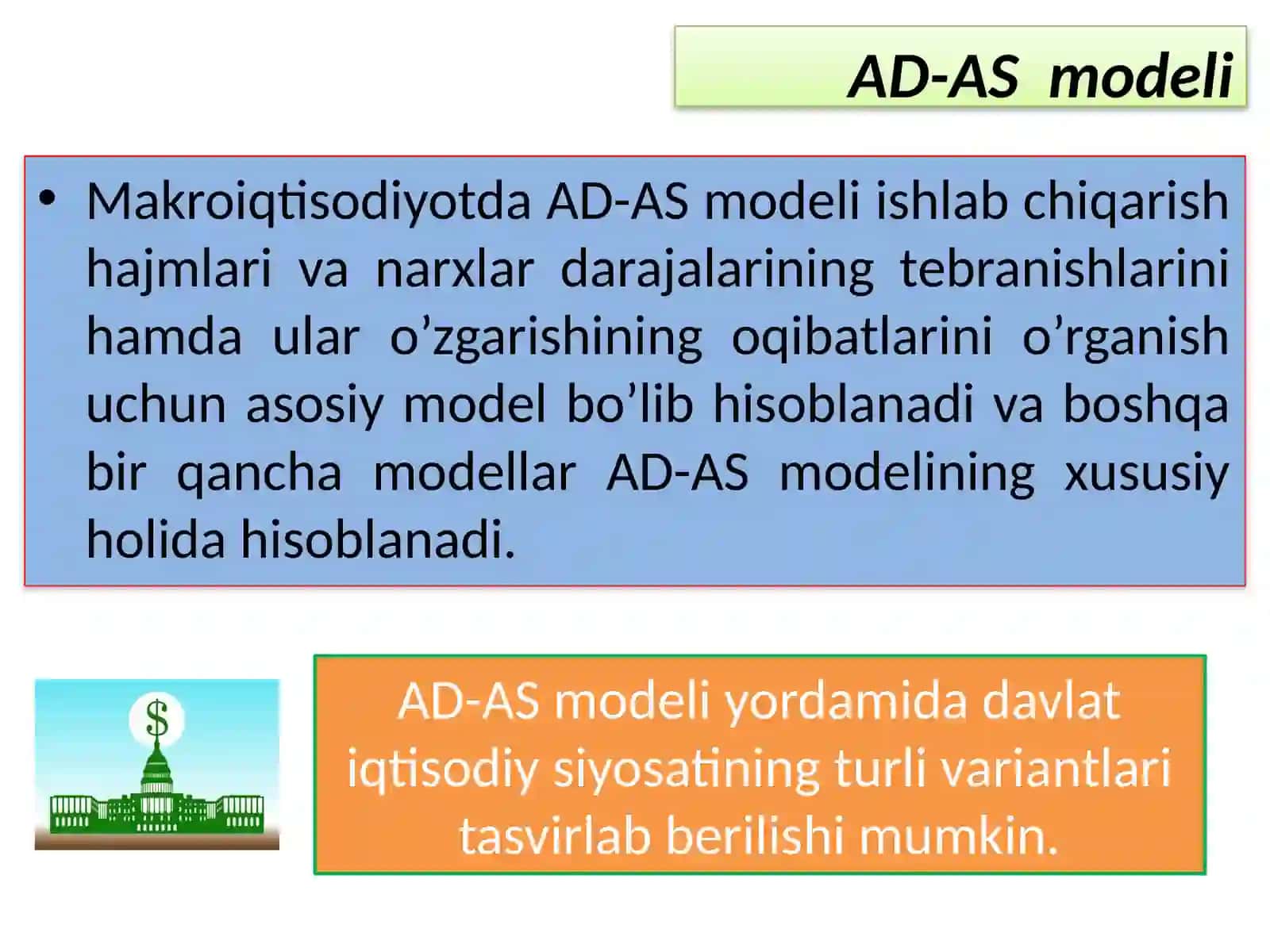 AD-AS modeli

• Makroiqtisodiyotda AD-AS modeli ishlab chiqarish hajmlari va narxlar darajalarining tebranishlarini hamda ular o’zgarishining oqibatlarini o’rganish uchun asosiy model bo’lib hisoblanadi va boshqa bir qancha modellar AD-AS modelining xususiy holida hisoblanadi.

$

AD-AS modeli yordamida davlat iqtisodiy siyosatining turli variantlari tasvirlab berilishi mumkin.